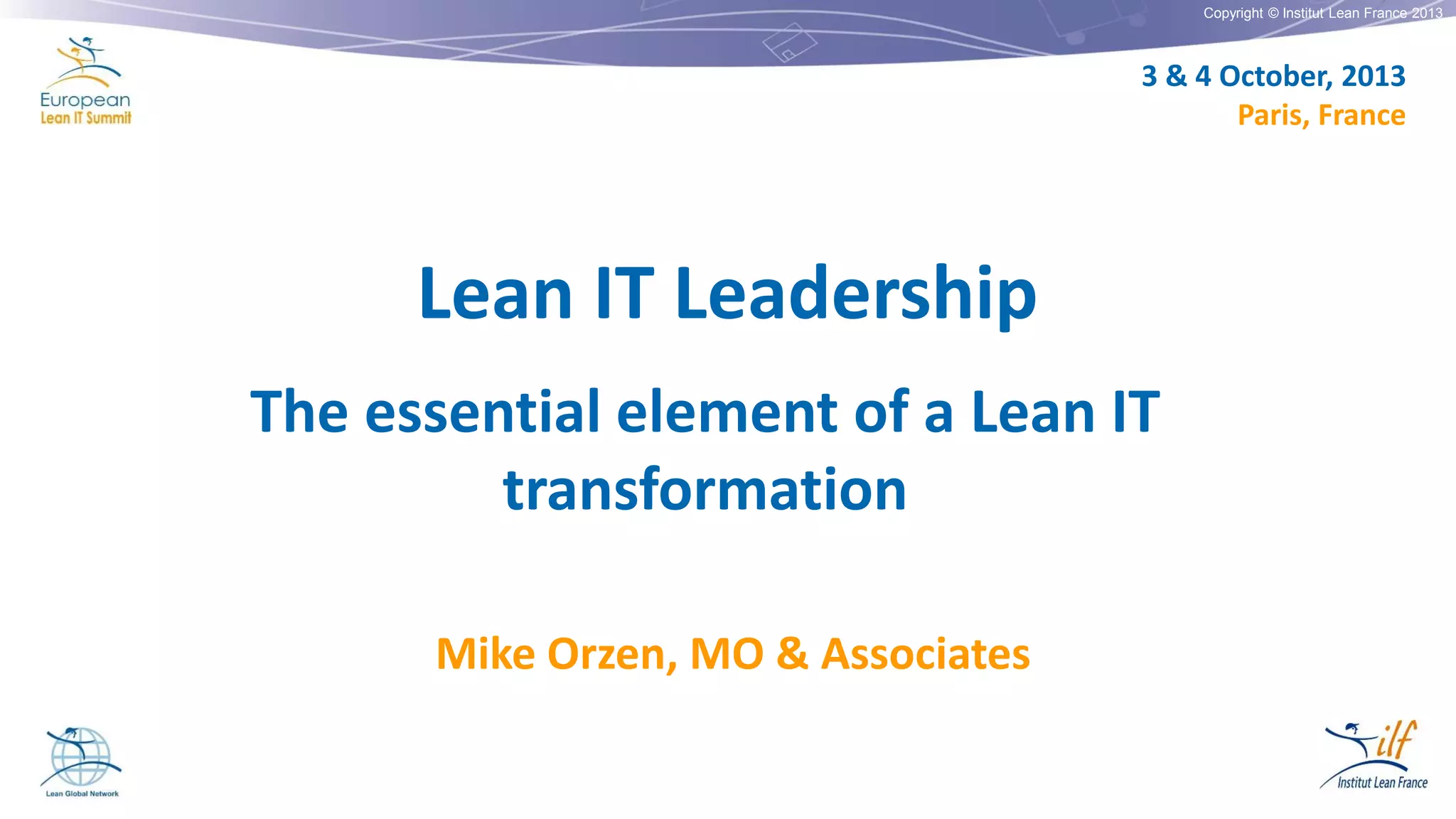 Copyright © Institut Lean France 2013

European
Lean IT Summit

3 & 4 October, 2013
Paris, France

Lean IT Leadership

The essential element of a Lean IT transformation

Mike Orzen, MO & Associates

Lean Global Network

ilf
Institut Lean France